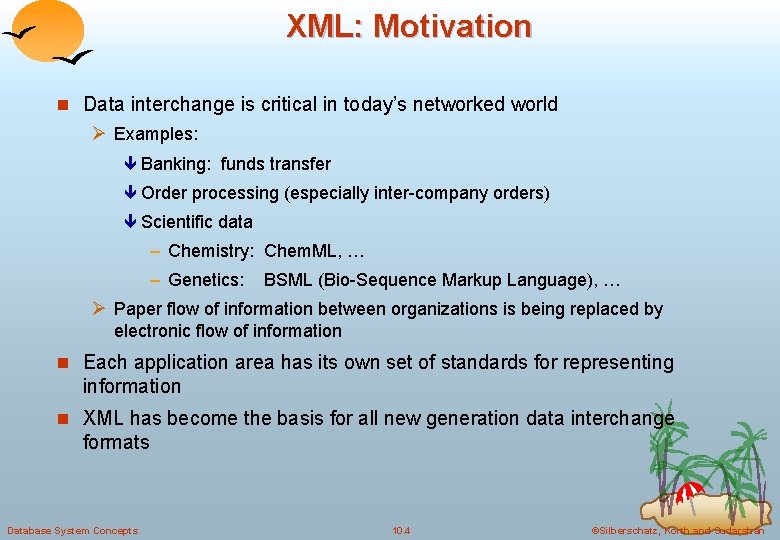 XML: Motivation

Data interchange is critical in today's networked world

Examples:

Banking: funds transfer

Order processing (especially inter-company orders)

Scientific data

– Chemistry: ChemML, …

– Genetics: BSML (Bio-Sequence Markup Language), …

Paper flow of information between organizations is being replaced by electronic flow of information

Each application area has its own set of standards for representing information

XML has become the basis for all new generation data interchange formats

Database System Concepts

10.4

©Silberschatz, Korth and Sudarshan